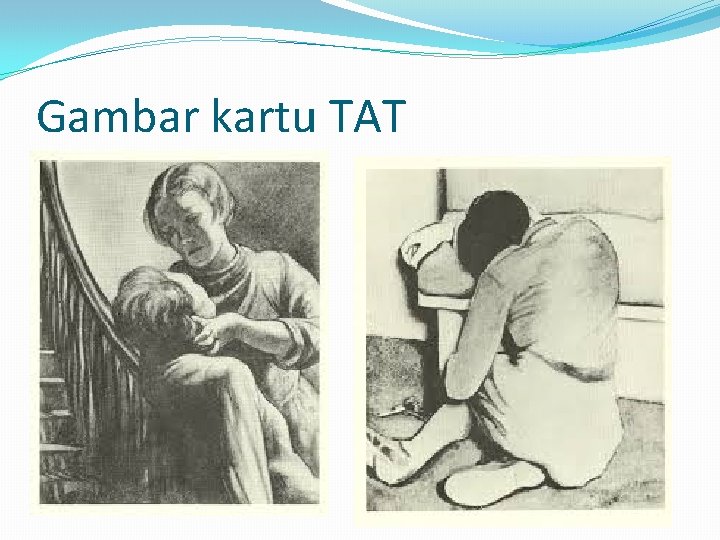 Gambar kartu TAT